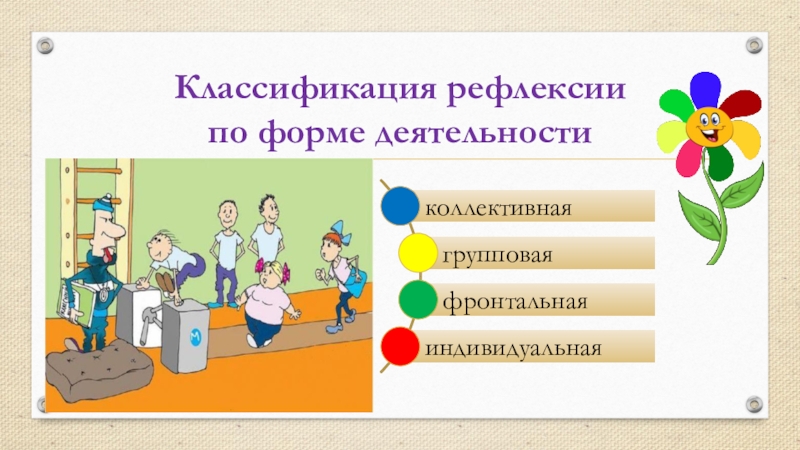 Классификация рефлексии по форме деятельности

коллективная

групповая

фронтальная

индивидуальная